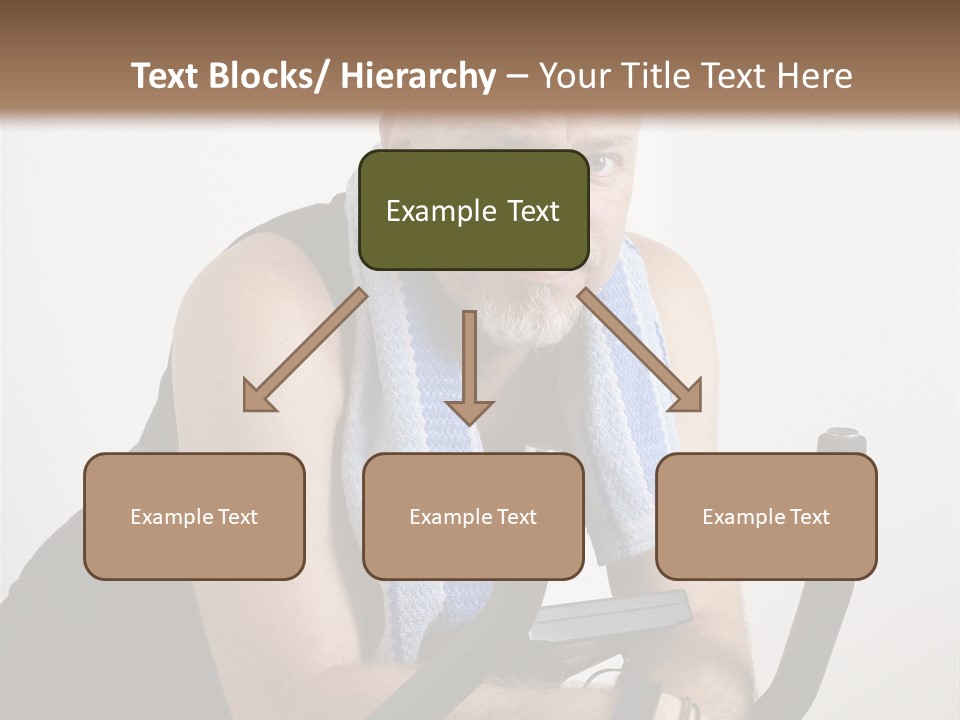 Text Blocks/ Hierarchy – Your Title Text Here

Example Text

Example Text

Example Text

Example Text